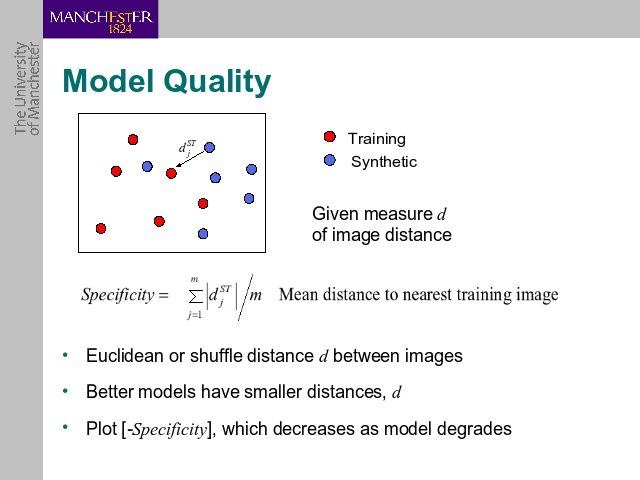 MANCHESTER
1824

The University of Manchester

Model Quality

$d_j^{ST}$

Training
Synthetic

Given measure $d$ of image distance

$Specificity = \sum_{j=1}^{m} \left| d_j^{ST} \right| / m$ Mean distance to nearest training image

• Euclidean or shuffle distance $d$ between images

• Better models have smaller distances, $d$

• Plot [-$Specificity$], which decreases as model degrades